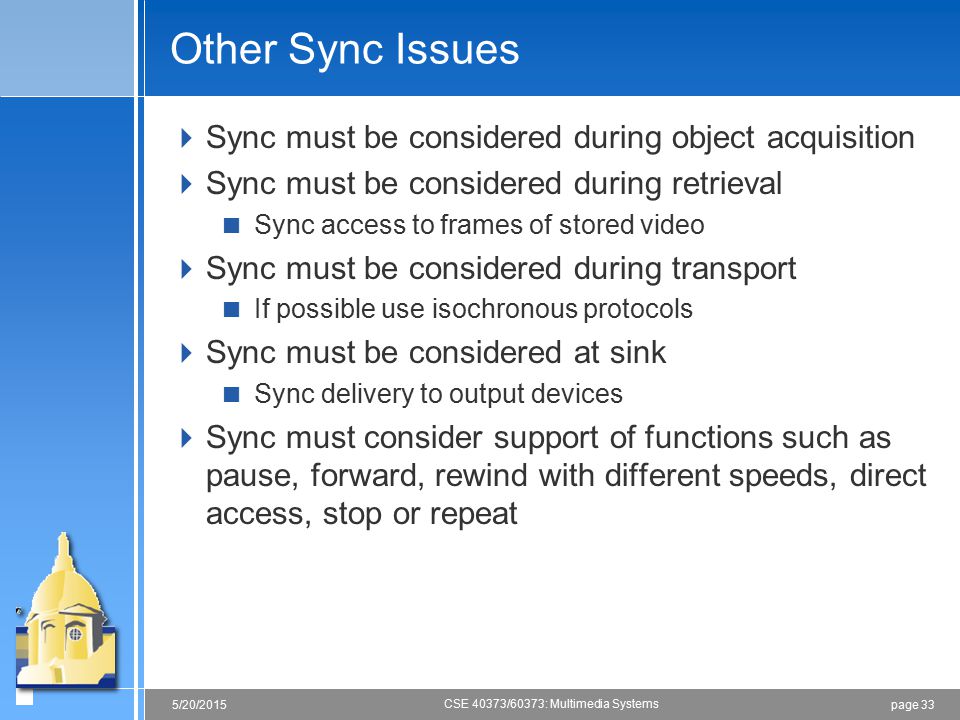 Other Sync Issues

Sync must be considered during object acquisition

Sync must be considered during retrieval

Sync access to frames of stored video

Sync must be considered during transport

If possible use isochronous protocols

Sync must be considered at sink

Sync delivery to output devices

Sync must consider support of functions such as pause, forward, rewind with different speeds, direct access, stop or repeat

5/20/2015

CSE 40373/60373: Multimedia Systems

page 33